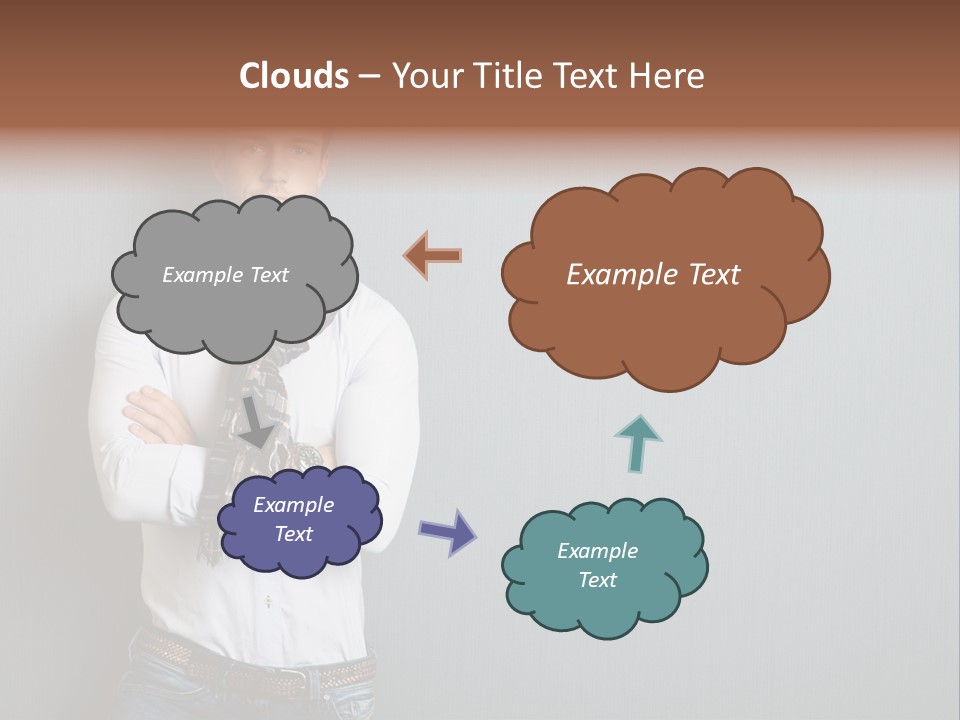 Clouds – Your Title Text Here

Example Text

Example Text

Example Text

Example Text